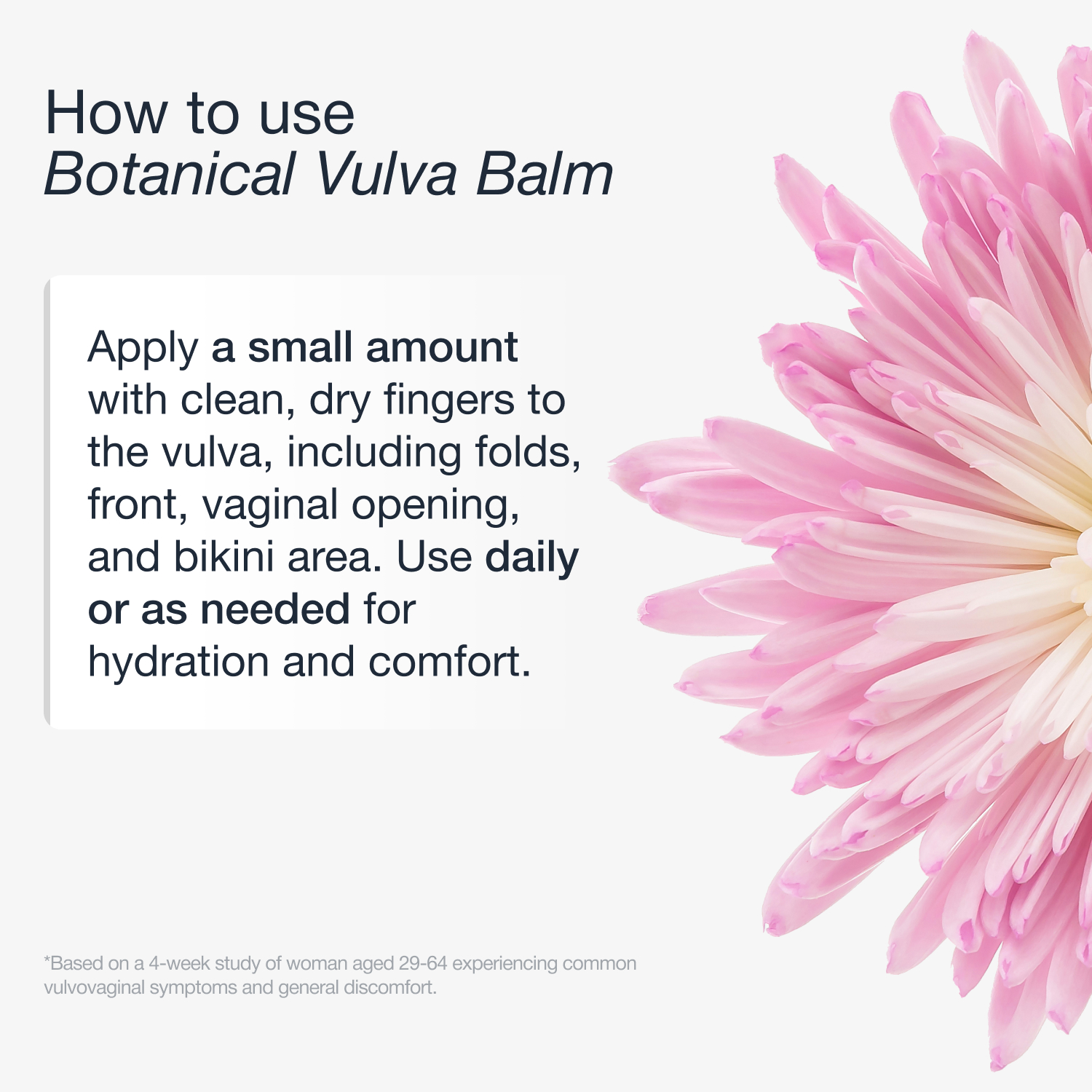 How to use
Botanical Vulva Balm

Apply a small amount with clean, dry fingers to the vulva, including folds, front, vaginal opening, and bikini area. Use daily or as needed for hydration and comfort.

*Based on a 4-week study of woman aged 29-64 experiencing common vulvovaginal symptoms and general discomfort.